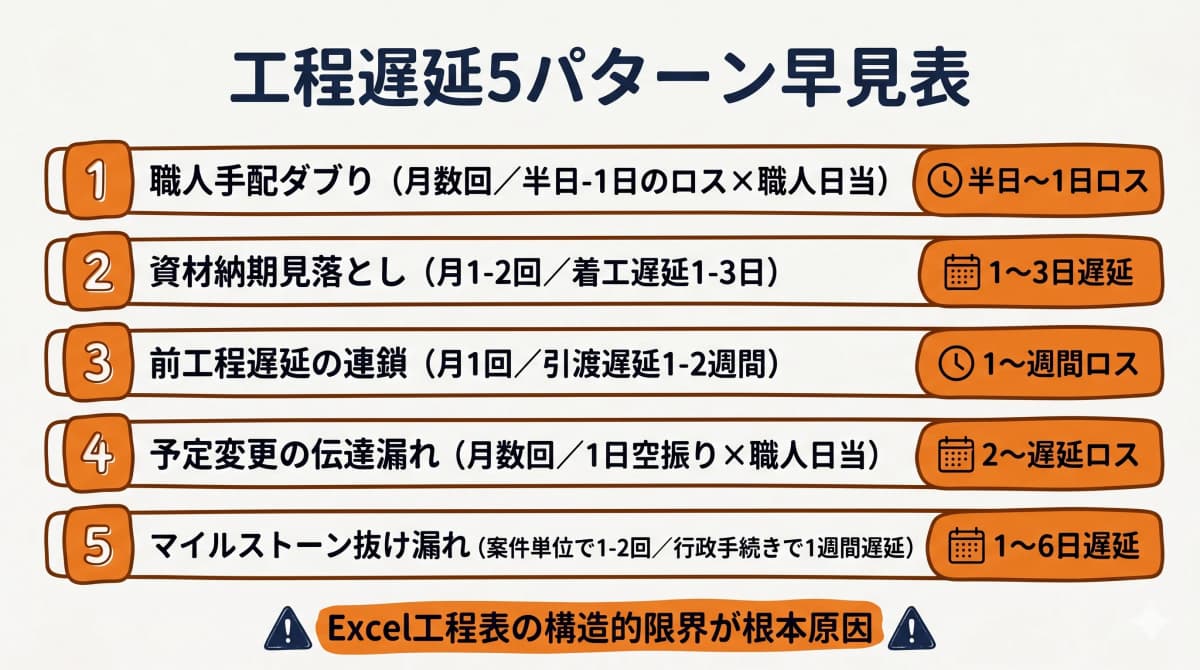 工程遅延5パターン早見表

1 職人手配ダブり（月数回／半日-1日のロス×職人日当） 半日〜1日ロス

2 資材納期見落とし（月1-2回／着工遅延1-3日） 1〜3日遅延

3 前工程遅延の連鎖（月1回／引渡遅延1-2週間） 1〜週間ロス

4 予定変更の伝達漏れ（月数回／1日空振り×職人日当） 2〜遅延ロス

5 マイルストーン抜け漏れ（案件単位で1-2回／行政手続きで1週間遅延） 1〜6日遅延

Excel工程表の構造的限界が根本原因